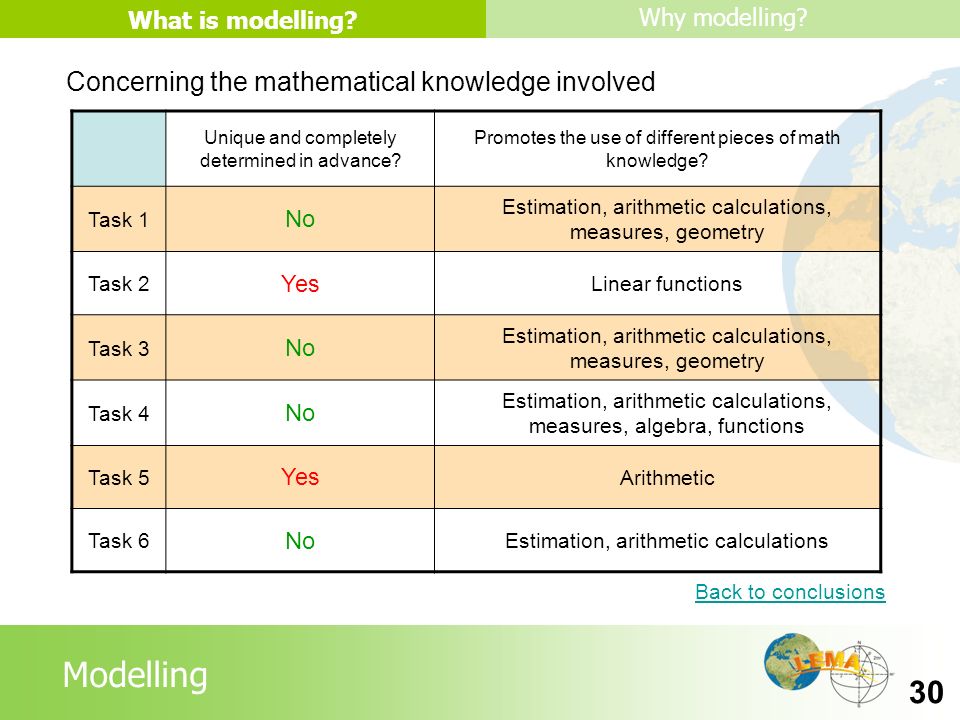 What is modelling?

Why modelling?

Concerning the mathematical knowledge involved

| | Unique and completely determined in advance? | Promotes the use of different pieces of math knowledge? |
|---|---|---|
| Task 1 | No | Estimation, arithmetic calculations, measures, geometry |
| Task 2 | Yes | Linear functions |
| Task 3 | No | Estimation, arithmetic calculations, measures, geometry |
| Task 4 | No | Estimation, arithmetic calculations, measures, algebra, functions |
| Task 5 | Yes | Arithmetic |
| Task 6 | No | Estimation, arithmetic calculations |

Back to conclusions

Modelling

LEMA

30